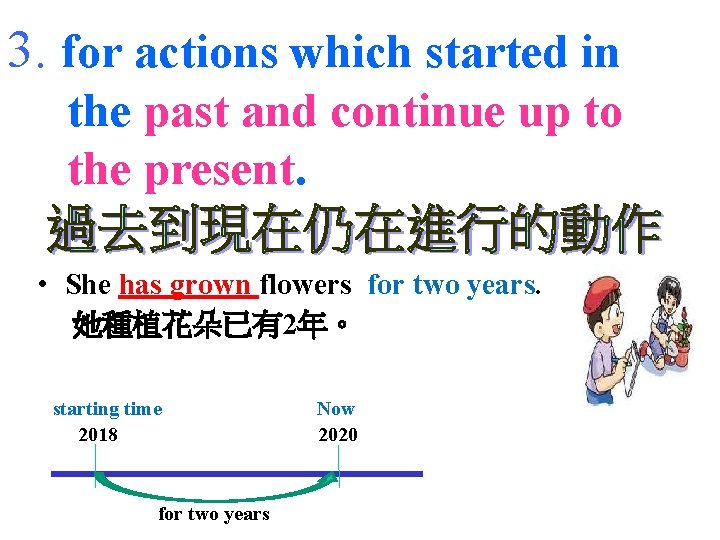 3. for actions which started in the past and continue up to the present.

過去到現在仍在進行的動作

• She has grown flowers for two years.
她種植花朵已有2年。

starting time
2018

Now
2020

for two years